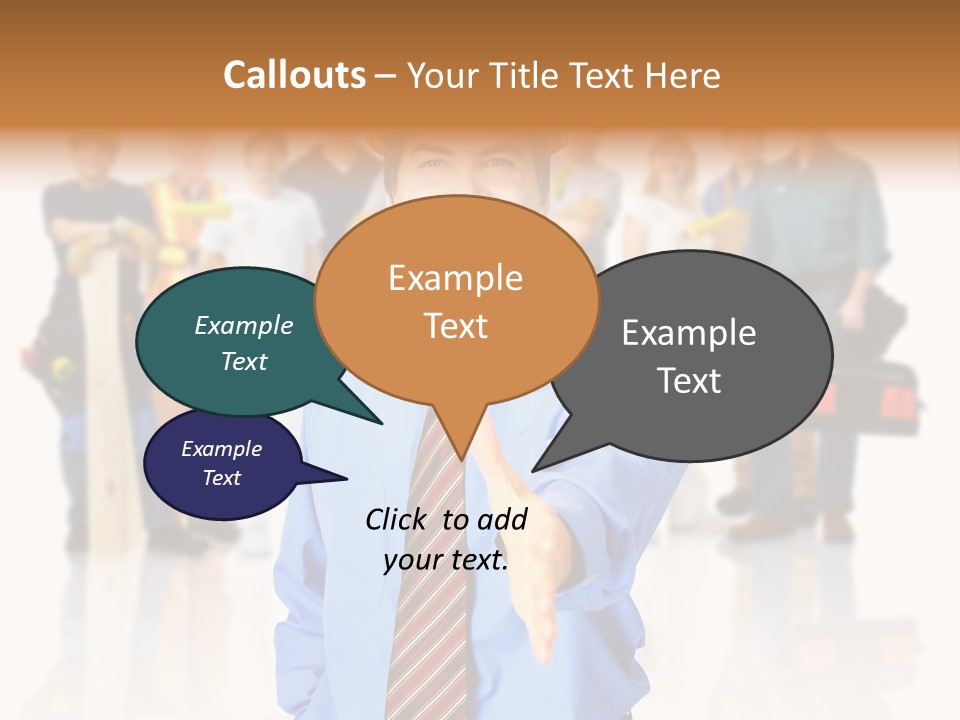 Callouts – Your Title Text Here

Example Text

Example Text

Example Text

Example Text

Click to add your text.